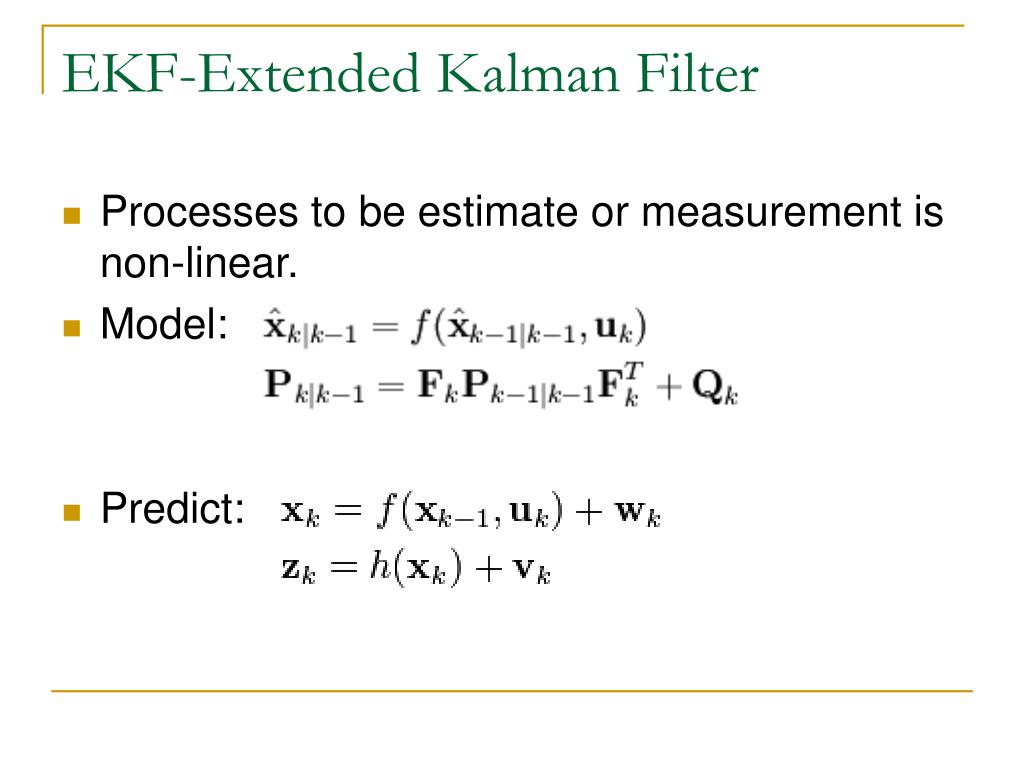 EKF-Extended Kalman Filter

Processes to be estimate or measurement is non-linear.

Model: $\hat{\mathbf{x}}_{k|k-1} = f(\hat{\mathbf{x}}_{k-1|k-1}, \mathbf{u}_k)$
$\mathbf{P}_{k|k-1} = \mathbf{F}_k \mathbf{P}_{k-1|k-1} \mathbf{F}_k^T + \mathbf{Q}_k$

Predict: $\mathbf{x}_k = f(\mathbf{x}_{k-1}, \mathbf{u}_k) + \mathbf{w}_k$
$\mathbf{z}_k = h(\mathbf{x}_k) + \mathbf{v}_k$